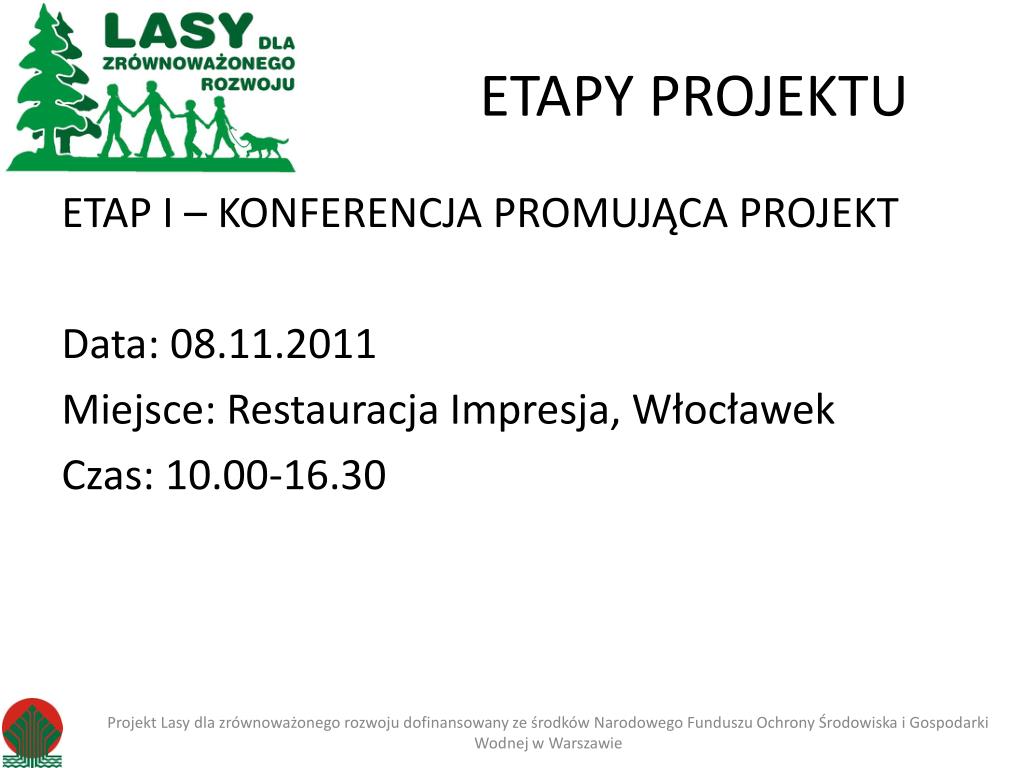 LASY DLA ZRÓWNOWAŻONEGO ROZWOJU

ETAPY PROJEKTU

ETAP I – KONFERENCJA PROMUJĄCA PROJEKT

Data: 08.11.2011
Miejsce: Restauracja Impresja, Włocławek
Czas: 10.00-16.30

Projekt Lasy dla zrównoważonego rozwoju dofinansowany ze środków Narodowego Funduszu Ochrony Środowiska i Gospodarki Wodnej w Warszawie